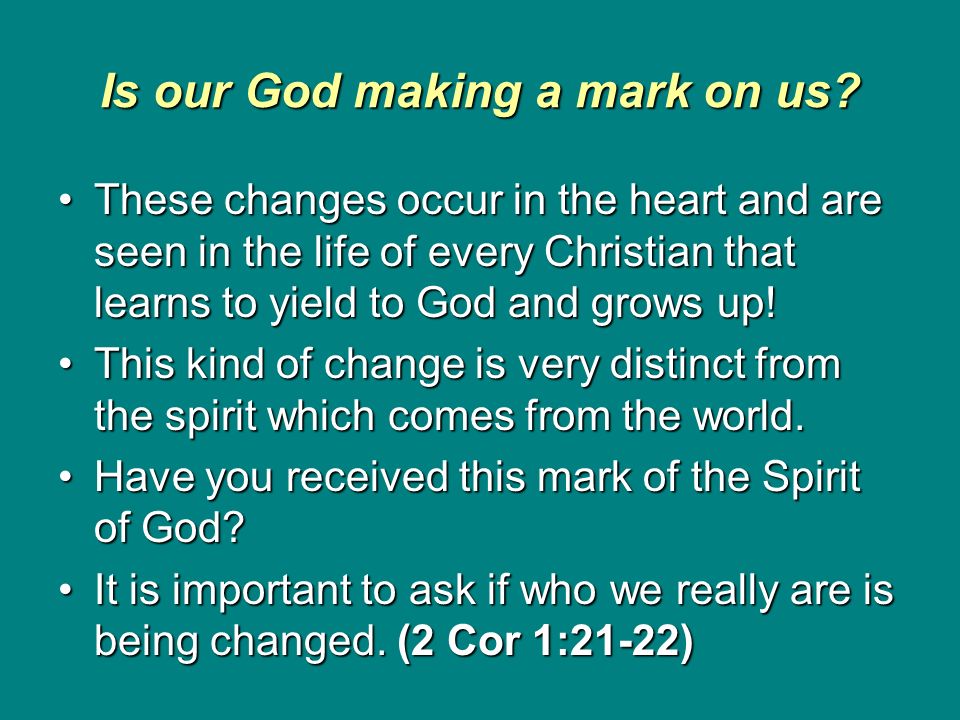 Is our God making a mark on us?

• These changes occur in the heart and are seen in the life of every Christian that learns to yield to God and grows up!
• This kind of change is very distinct from the spirit which comes from the world.
• Have you received this mark of the Spirit of God?
• It is important to ask if who we really are is being changed. (2 Cor 1:21-22)